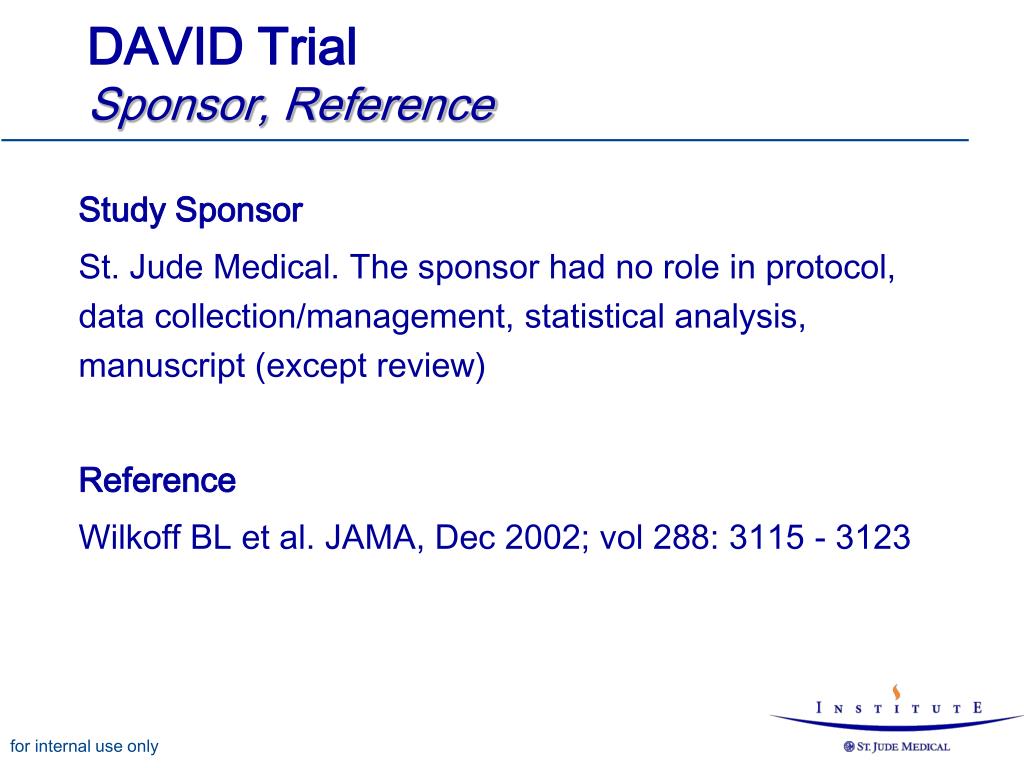 DAVID Trial
Sponsor, Reference

Study Sponsor

St. Jude Medical. The sponsor had no role in protocol, data collection/management, statistical analysis, manuscript (except review)

Reference

Wilkoff BL et al. JAMA, Dec 2002; vol 288: 3115 - 3123

for internal use only

INSTITUTE

ST. JUDE MEDICAL